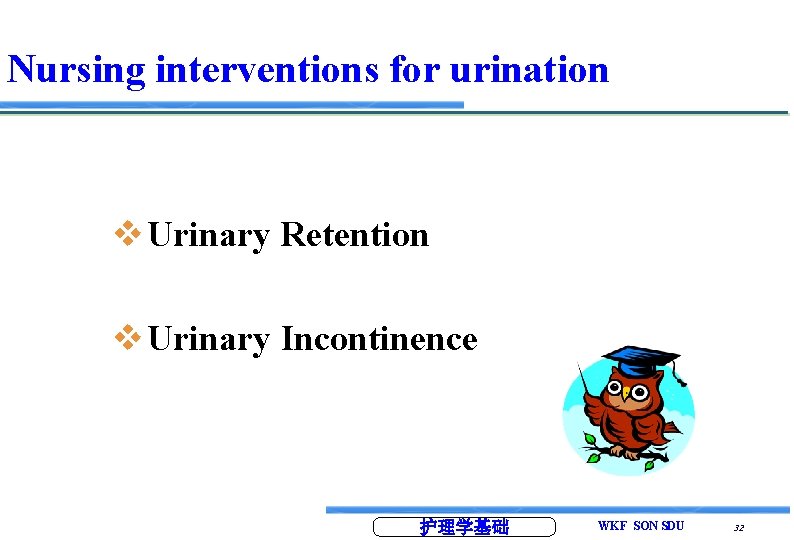 Nursing interventions for urination

❖ Urinary Retention

❖ Urinary Incontinence

护理学基础

WKF SON SDU

32